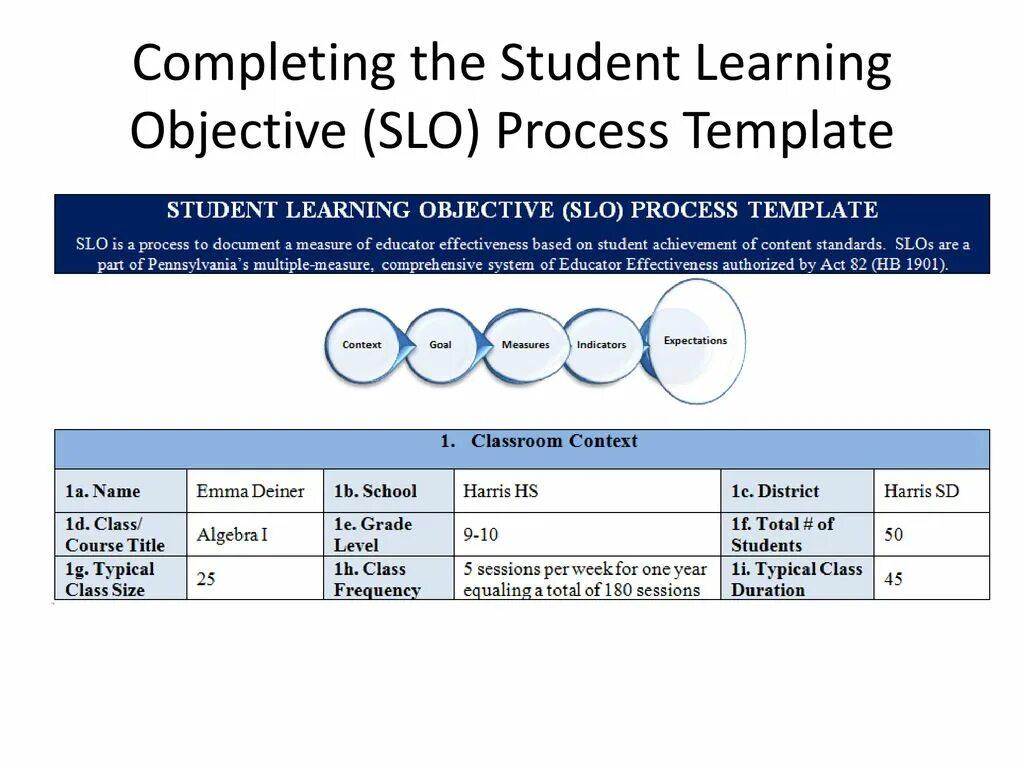 Completing the Student Learning Objective (SLO) Process Template

STUDENT LEARNING OBJECTIVE (SLO) PROCESS TEMPLATE

SLO is a process to document a measure of educator effectiveness based on student achievement of content standards. SLOs are a part of Pennsylvania's multiple-measure, comprehensive system of Educator Effectiveness authorized by Act 82 (HB 1901).

Context
Goal
Measures
Indicators
Expectations

1. Classroom Context

| 1a. Name | Emma Deiner | 1b. School | Harris HS | 1c. District | Harris SD |
|---|---|---|---|---|---|
| 1d. Class/ Course Title | Algebra I | 1e. Grade Level | 9-10 | 1f. Total # of Students | 50 |
| 1g. Typical Class Size | 25 | 1h. Class Frequency | 5 sessions per week for one year equaling a total of 180 sessions | 1i. Typical Class Duration | 45 |